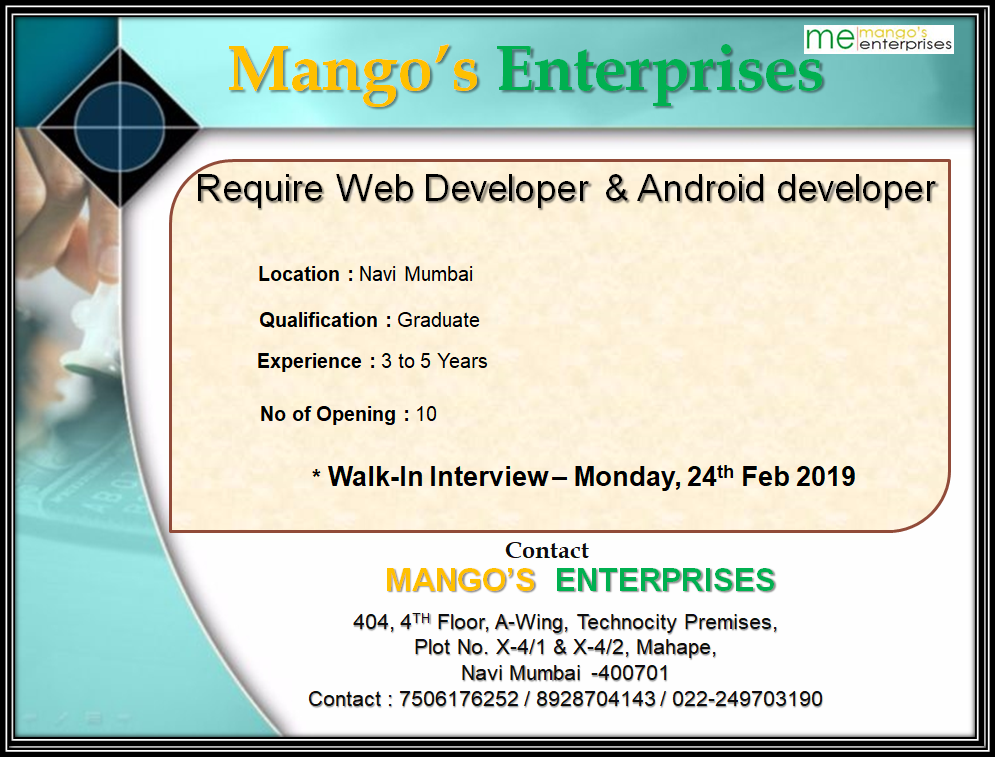 me mango's enterprises

Mango's Enterprises

Require Web Developer & Android developer

Location : Navi Mumbai

Qualification : Graduate

Experience : 3 to 5 Years

No of Opening : 10

* Walk-In Interview – Monday, 24$^{th}$ Feb 2019

Contact

MANGO'S ENTERPRISES

404, 4$^{TH}$ Floor, A-Wing, Technocity Premises, Plot No. X-4/1 & X-4/2, Mahape, Navi Mumbai -400701

Contact : 7506176252 / 8928704143 / 022-249703190